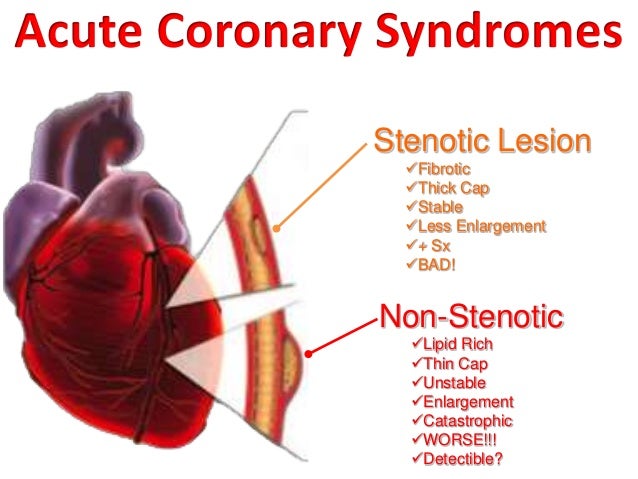 Acute Coronary Syndromes

Stenotic Lesion
✓Fibrotic
✓Thick Cap
✓Stable
✓Less Enlargement
✓+ Sx
✓BAD!

Non-Stenotic
✓Lipid Rich
✓Thin Cap
✓Unstable
✓Enlargement
✓Catastrophic
✓WORSE!!!
✓Detectible?